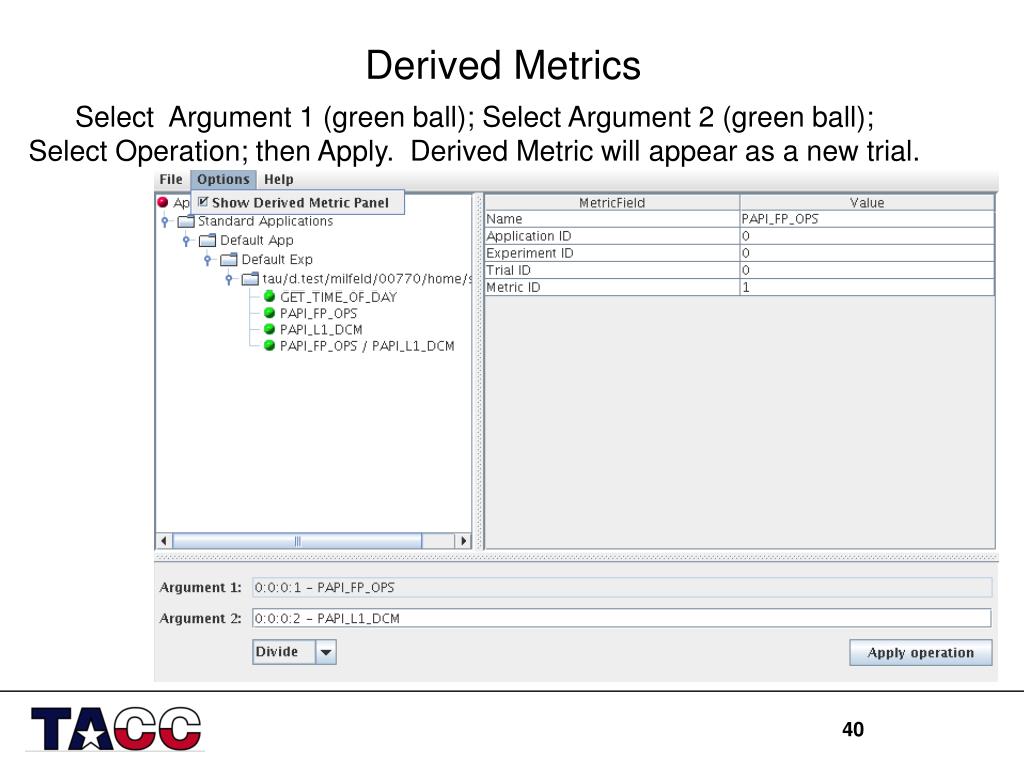 Derived Metrics

Select Argument 1 (green ball); Select Argument 2 (green ball); Select Operation; then Apply. Derived Metric will appear as a new trial.

File Options Help

Show Derived Metric Panel

Ap

Standard Applications

Default App

Default Exp

tau/d.test/milfeld/00770/home/s

GET_TIME_OF_DAY

PAPI_FP_OPS

PAPI_L1_DCM

PAPI_FP_OPS / PAPI_L1_DCM

| MetricField | Value |
|---|---|
| Name | PAPI_FP_OPS |
| Application ID | 0 |
| Experiment ID | 0 |
| Trial ID | 0 |
| Metric ID | 1 |

Argument 1: 0:0:0:1 - PAPI_FP_OPS

Argument 2: 0:0:0:2 - PAPI_L1_DCM

Divide

Apply operation

TACC

40